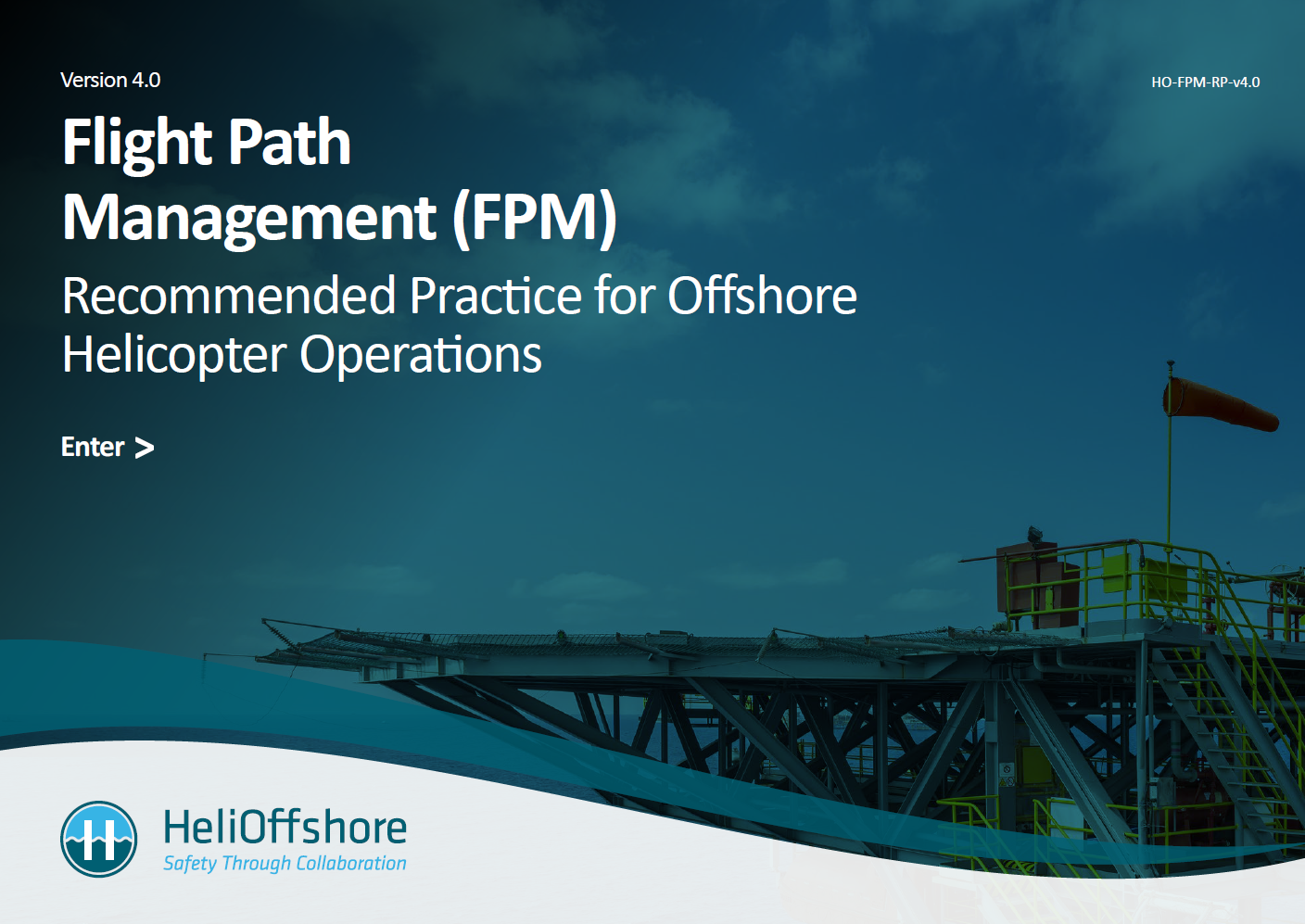 Version 4.0

HO-FPM-RP-v4.0

Flight Path Management (FPM)

Recommended Practice for Offshore Helicopter Operations

Enter >

HeliOffshore
Safety Through Collaboration